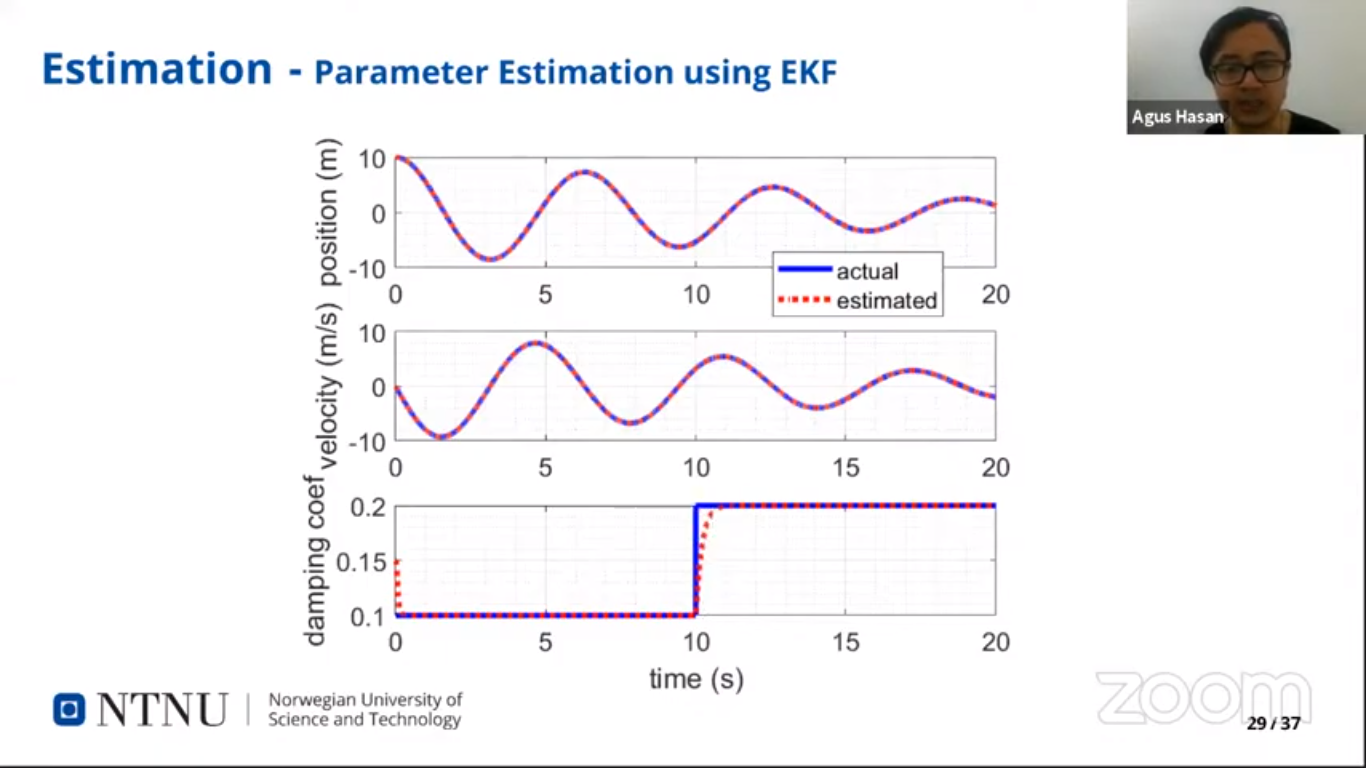 Estimation - Parameter Estimation using EKF

Agus Hasan

position (m)
10
0
-10
0 5 10 20

actual
estimated

velocity (m/s)
10
0
-10
0 5 10 15 20

damping coef
0.2
0.15
0.1
0 5 10 15 20
time (s)

NTNU | Norwegian University of Science and Technology

zoom

29 / 37